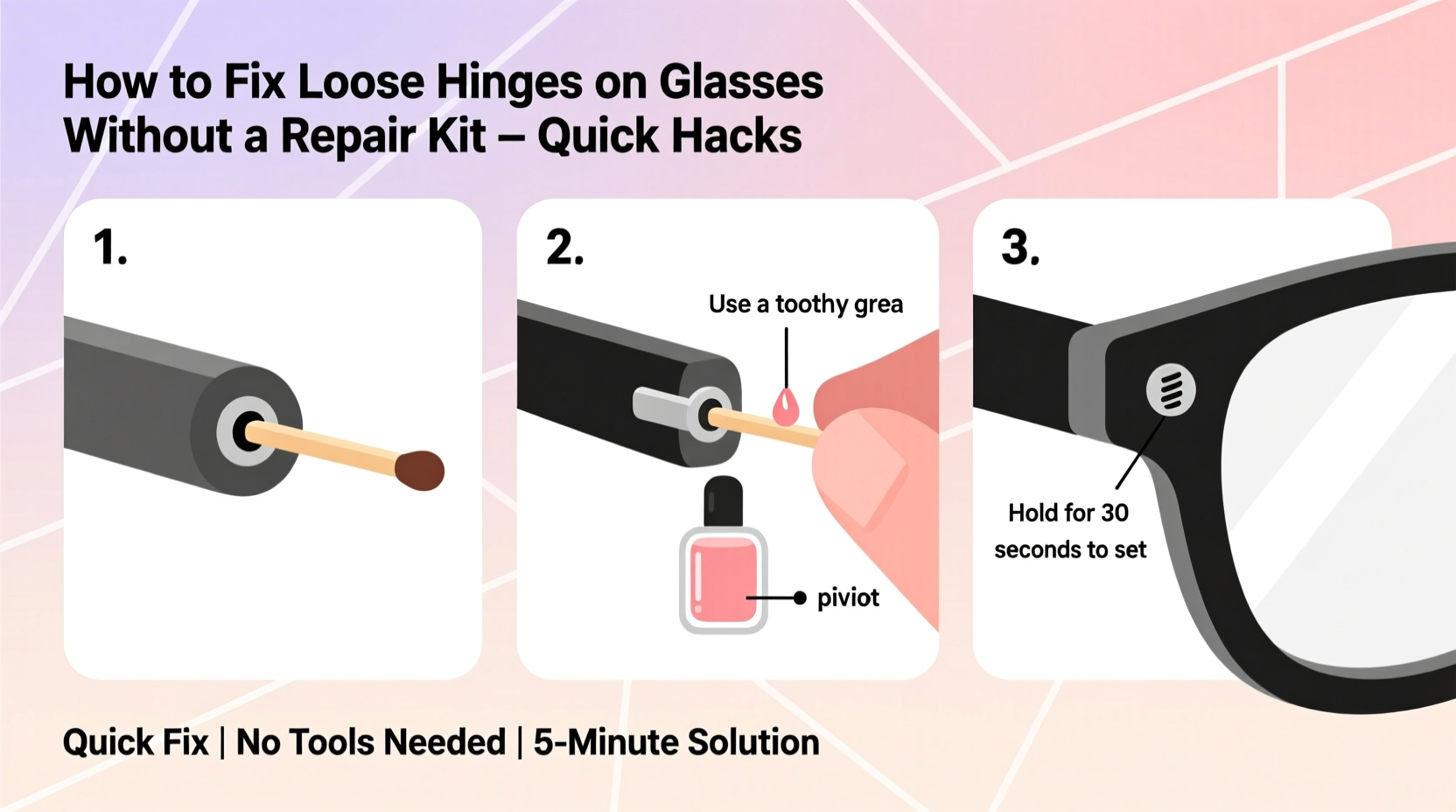 How to Fix Loose Hinges on Glasses Without a Repair Kit – Quick Hacks

1.

2.

Use a toothy grea

piviot

3.

Hold for 30 seconds to set

Quick Fix | No Tools Needed | 5-Minute Solution